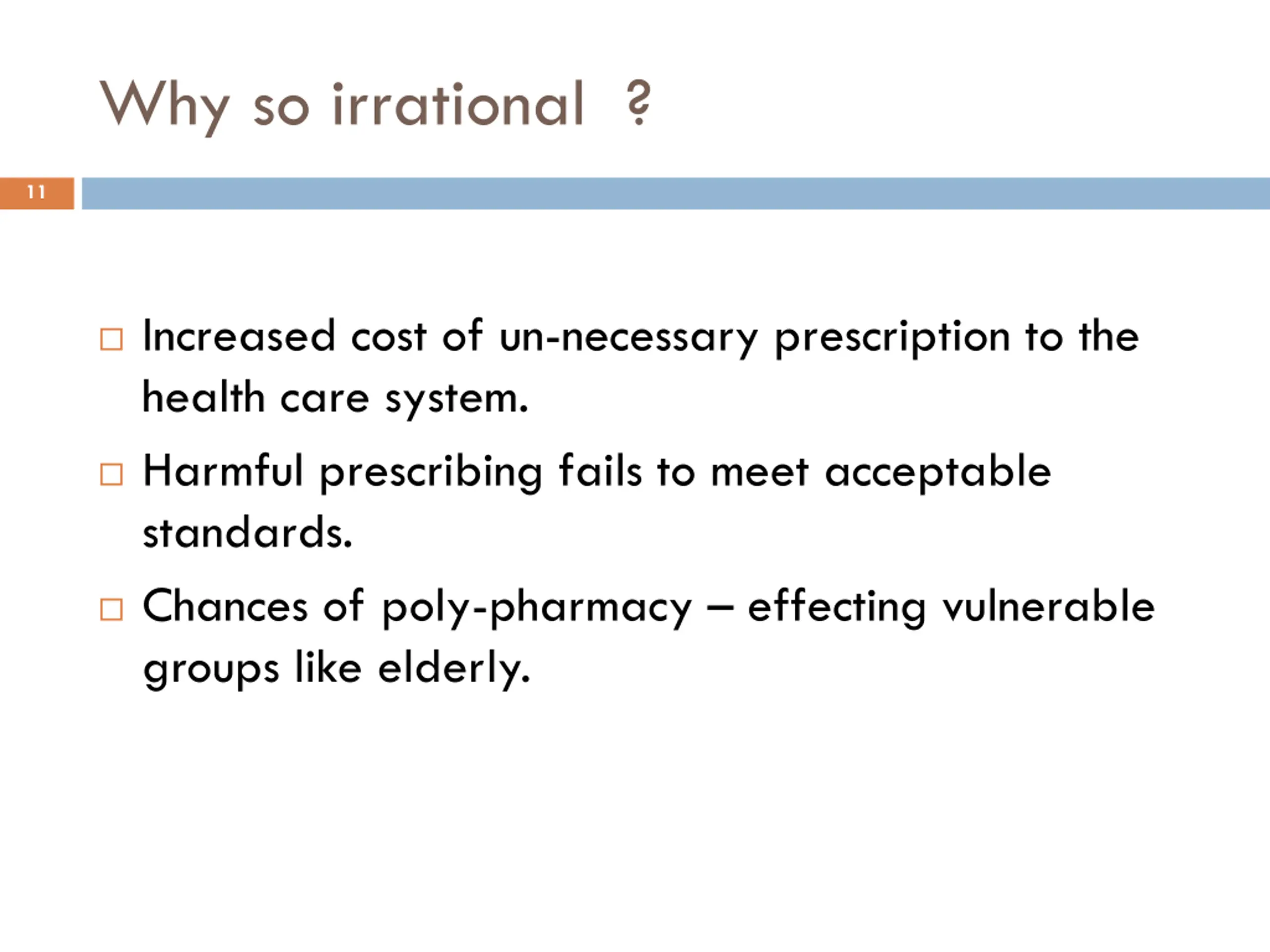 Why so irrational ?

11

□ Increased cost of un-necessary prescription to the health care system.

□ Harmful prescribing fails to meet acceptable standards.

□ Chances of poly-pharmacy – effecting vulnerable groups like elderly.